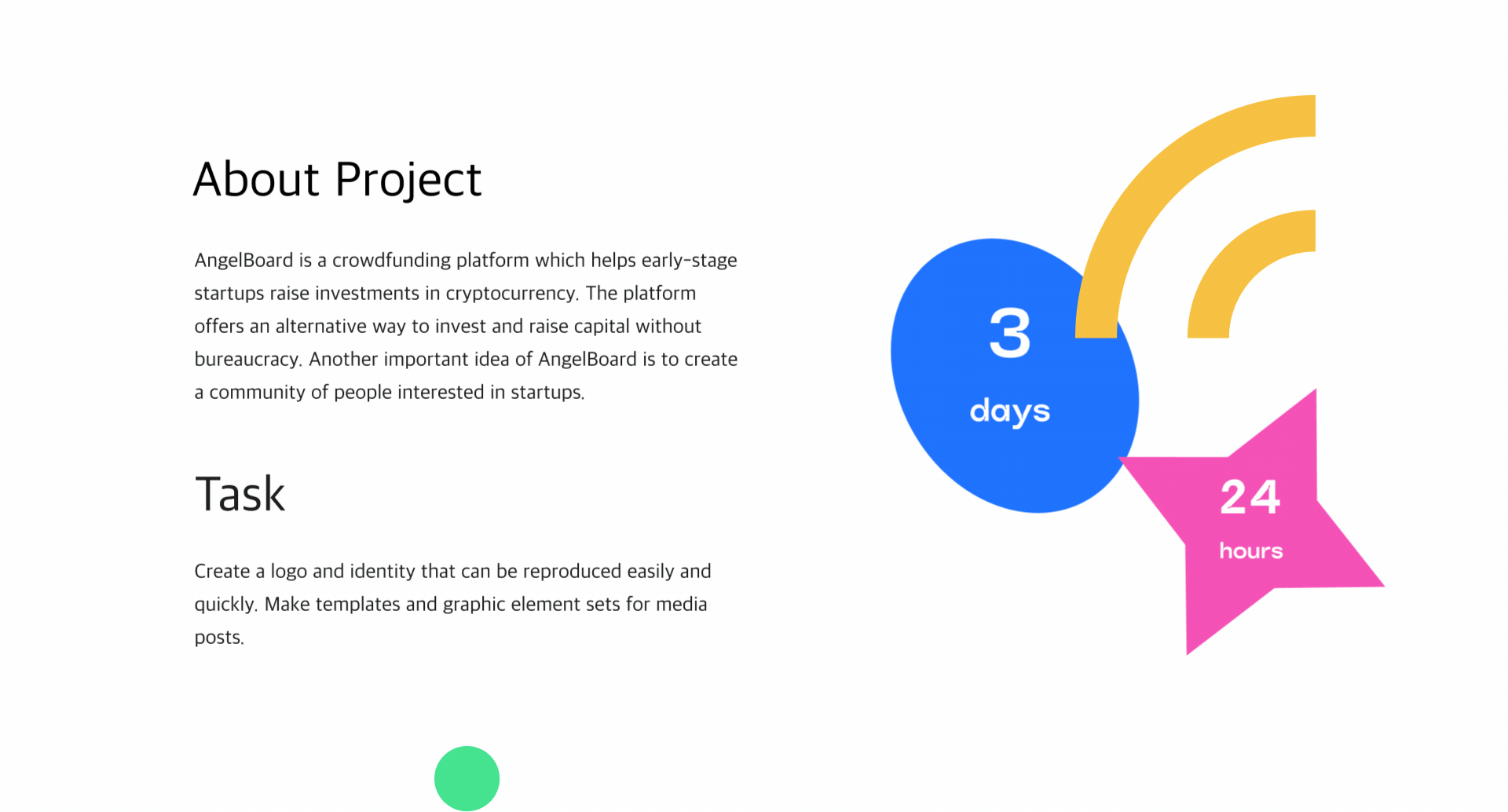 About Project

AngelBoard is a crowdfunding platform which helps early-stage startups raise investments in cryptocurrency. The platform offers an alternative way to invest and raise capital without bureaucracy. Another important idea of AngelBoard is to create a community of people interested in startups.

Task

Create a logo and identity that can be reproduced easily and quickly. Make templates and graphic element sets for media posts.

3
days

24
hours